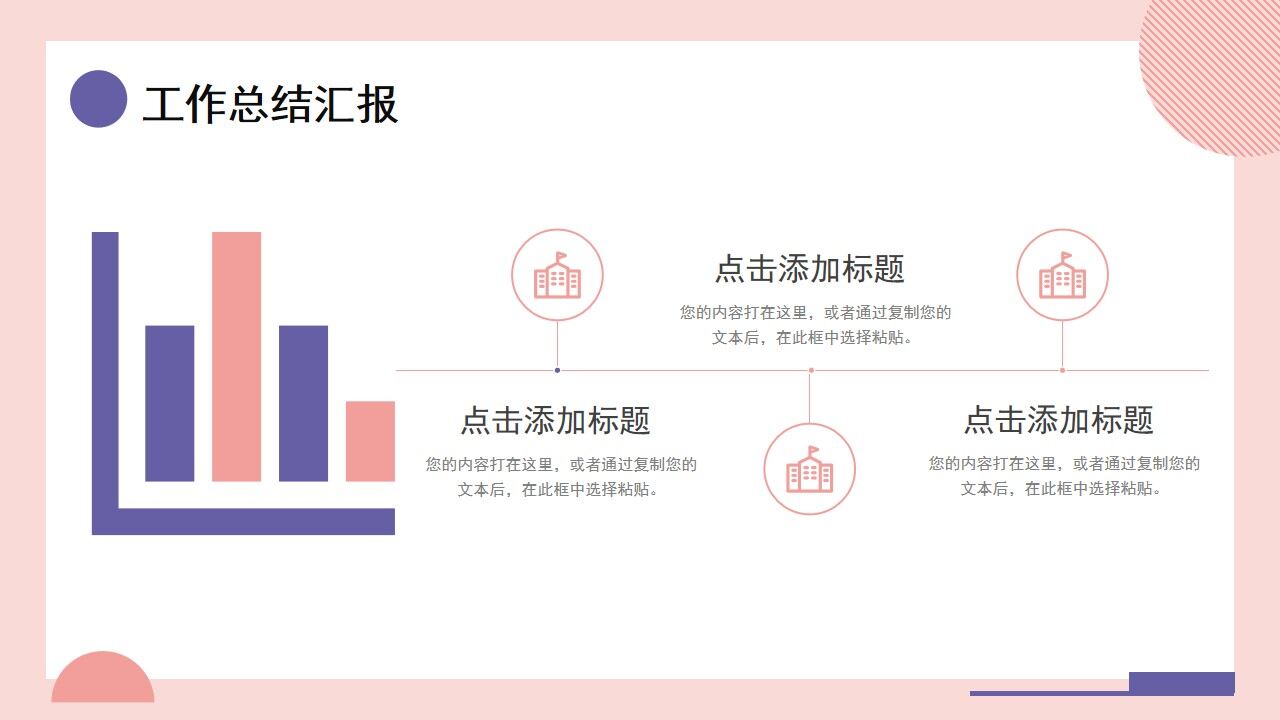 工作总结汇报

点击添加标题

您的内容打在这里，或者通过复制您的文本后，在此框中选择粘贴。

点击添加标题

您的内容打在这里，或者通过复制您的文本后，在此框中选择粘贴。

点击添加标题

您的内容打在这里，或者通过复制您的文本后，在此框中选择粘贴。